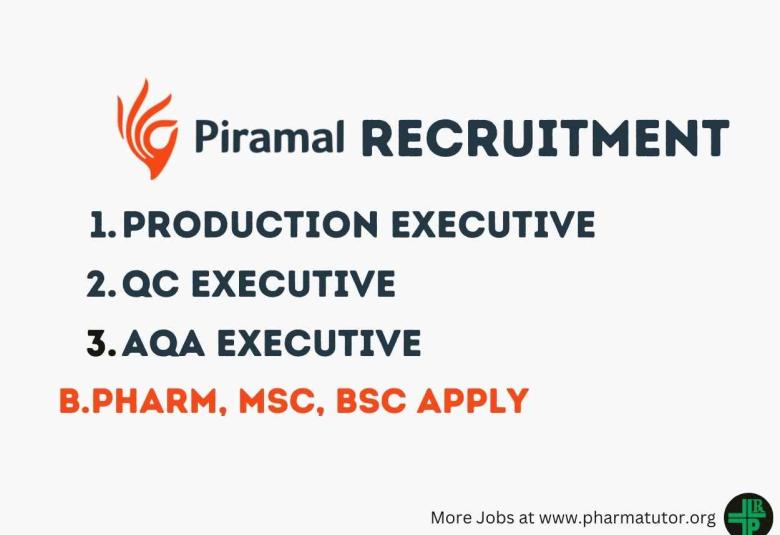 Piramal RECRUITMENT

1. PRODUCTION EXECUTIVE
2. QC EXECUTIVE
3. AQA EXECUTIVE

B.PHARM, MSC, BSC APPLY

More Jobs at www.pharmatutor.org